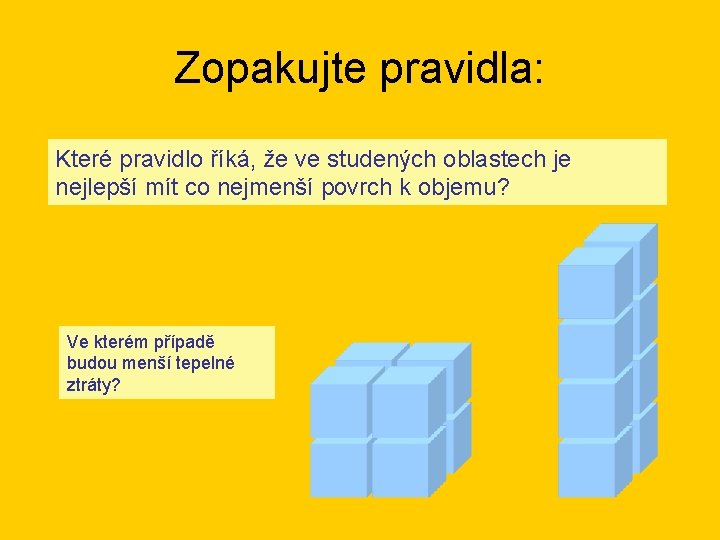 Zopakujte pravidla:

Které pravidlo říká, že ve studených oblastech je nejlepší mít co nejmenší povrch k objemu?

Ve kterém případě budou menší tepelné ztráty?